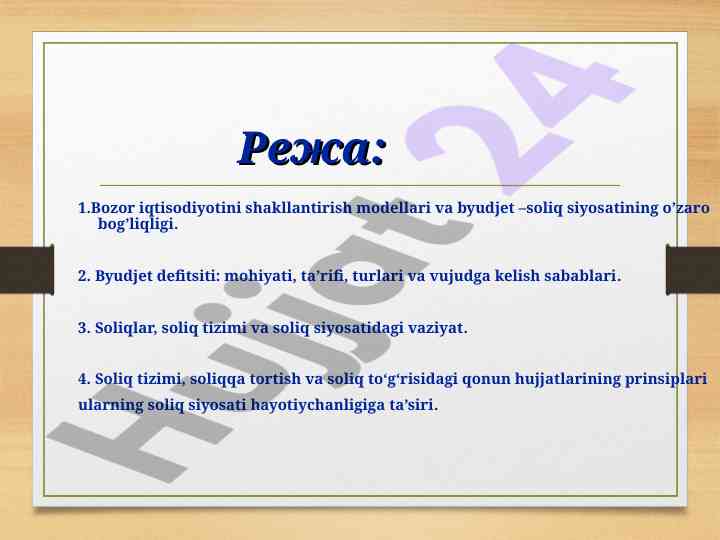 Режа:

1.Bozor iqtisodiyotini shakllantirish modellari va byudjet –soliq siyosatining o’zaro bog’liqligi.

2. Byudjet defitsiti: mohiyati, ta’rifi, turlari va vujudga kelish sabablari.

3. Soliqlar, soliq tizimi va soliq siyosatidagi vaziyat.

4. Soliq tizimi, soliqqa tortish va soliq to‘g‘risidagi qonun hujjatlarining prinsiplari ularning soliq siyosati hayotiychanligiga ta’siri.

Hujjat 24